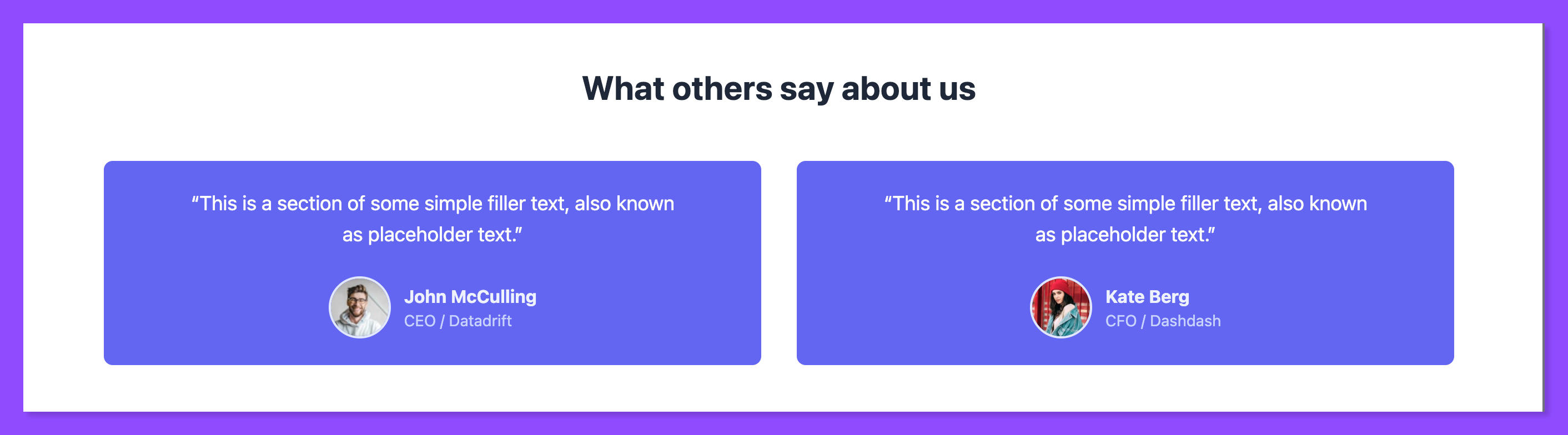 What others say about us

“This is a section of some simple filler text, also known as placeholder text.”

John McCulling
CEO / Datadrift

“This is a section of some simple filler text, also known as placeholder text.”

Kate Berg
CFO / Dashdash